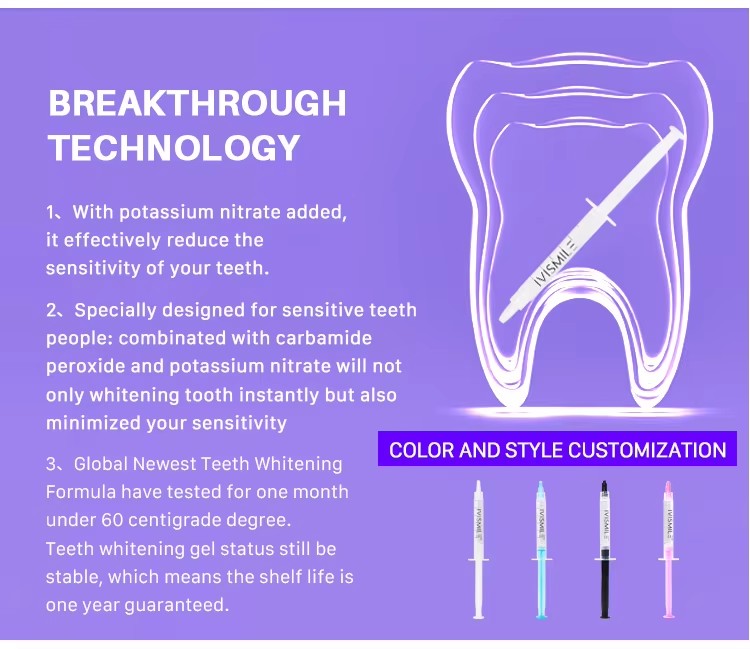 BREAKTHROUGH TECHNOLOGY

1、With potassium nitrate added, it effectively reduce the sensitivity of your teeth.

2、Specially designed for sensitive teeth people: combinated with carbamide peroxide and potassium nitrate will not only whitening tooth instantly but also minimized your sensitivity

3、Global Newest Teeth Whitening Formula have tested for one month under 60 centigrade degree. Teeth whitening gel status still be stable, which means the shelf life is one year guaranteed.

IVISMILE

COLOR AND STYLE CUSTOMIZATION

IVISMILE

IVISMILE

IVISMILE

IVISMILE